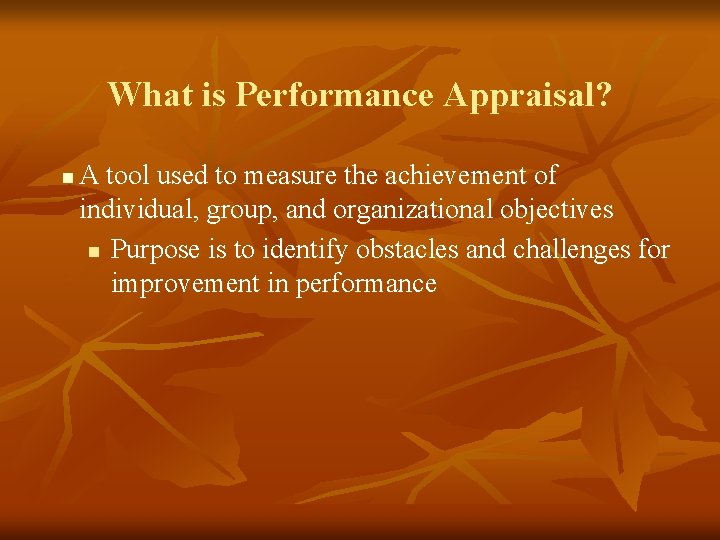 What is Performance Appraisal?

A tool used to measure the achievement of individual, group, and organizational objectives

Purpose is to identify obstacles and challenges for improvement in performance